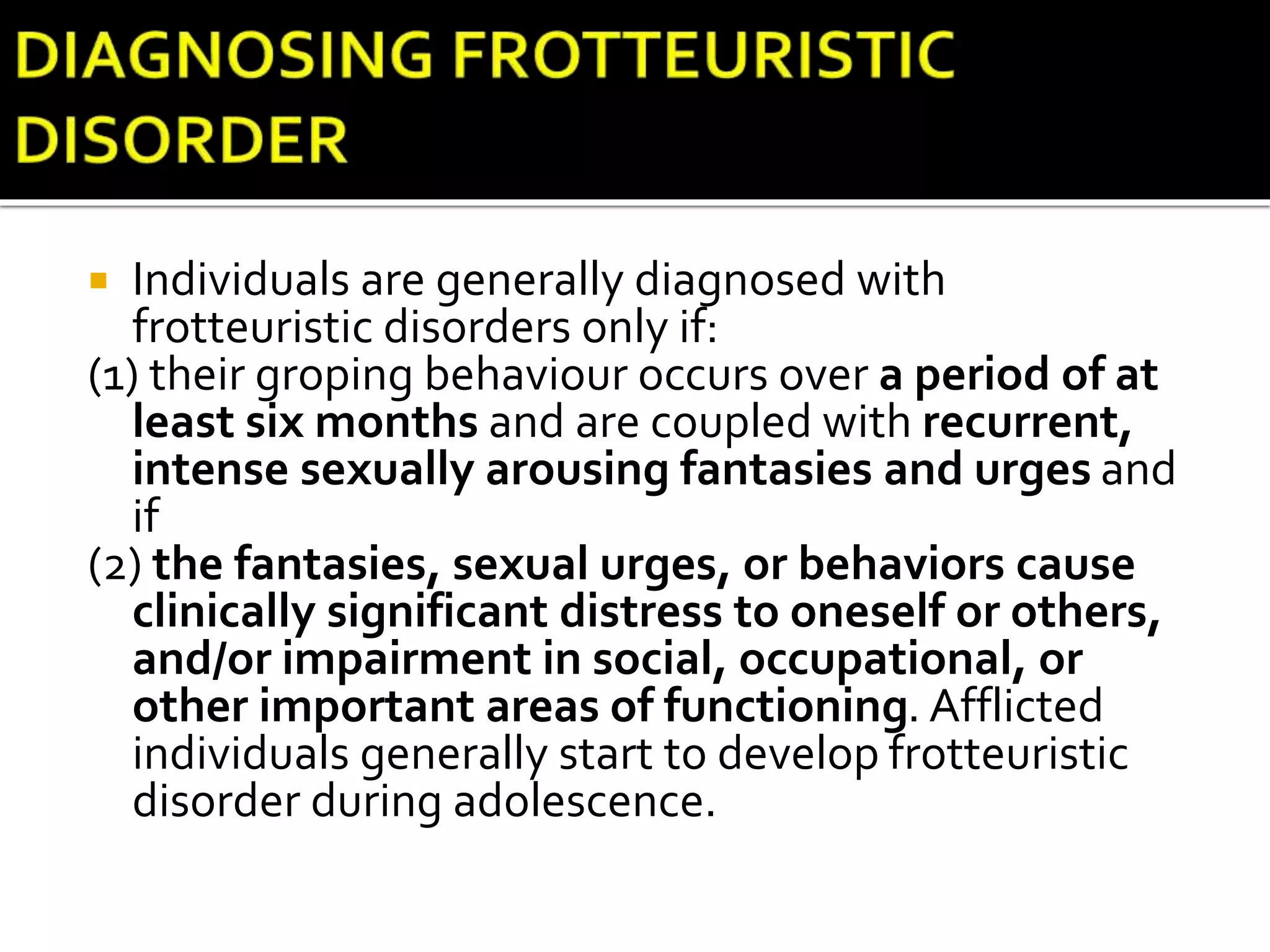 DIAGNOSING FROTTEURISTIC DISORDER

Individuals are generally diagnosed with frotteuristic disorders only if:

(1) their groping behaviour occurs over a period of at least six months and are coupled with recurrent, intense sexually arousing fantasies and urges and if

(2) the fantasies, sexual urges, or behaviors cause clinically significant distress to oneself or others, and/or impairment in social, occupational, or other important areas of functioning. Afflicted individuals generally start to develop frotteuristic disorder during adolescence.